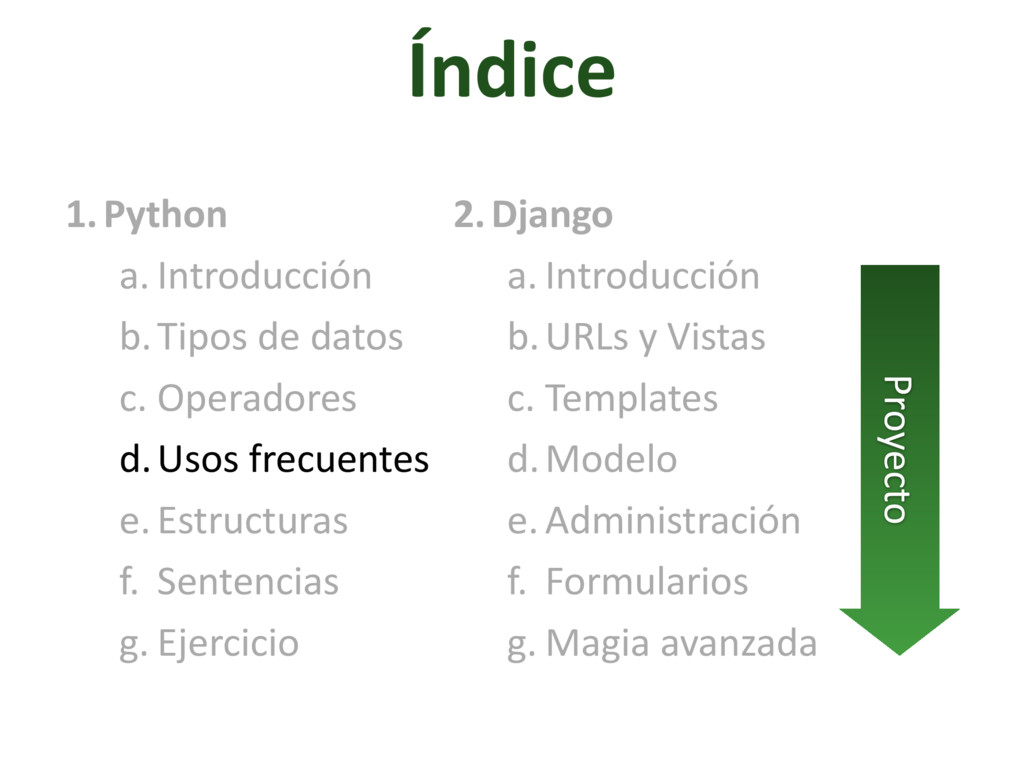 Índice

1. Python
a. Introducción
b. Tipos de datos
c. Operadores
d. Usos frecuentes
e. Estructuras
f. Sentencias
g. Ejercicio

2. Django
a. Introducción
b. URLs y Vistas
c. Templates
d. Modelo
e. Administración
f. Formularios
g. Magia avanzada

Proyecto